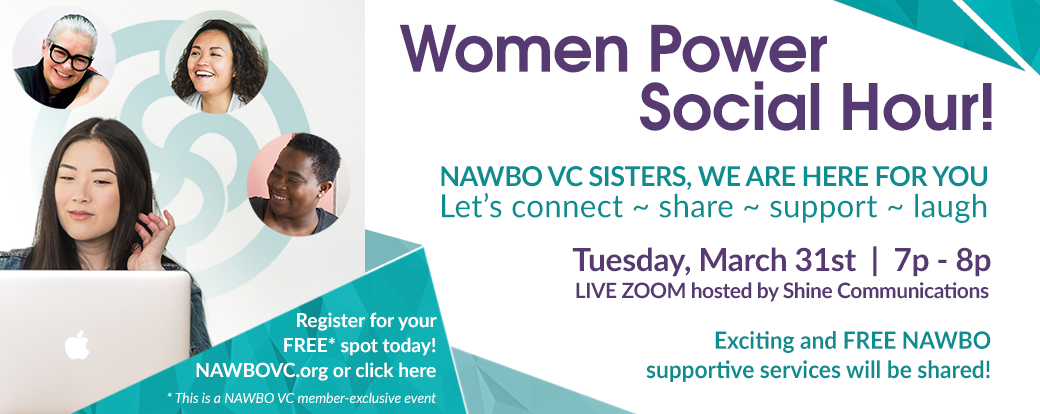 Women Power Social Hour!

NAWBO VC SISTERS, WE ARE HERE FOR YOU
Let's connect ~ share ~ support ~ laugh

Tuesday, March 31st | 7p - 8p
LIVE ZOOM hosted by Shine Communications

Exciting and FREE NAWBO supportive services will be shared!

Register for your FREE* spot today! NAWBOVC.org or click here

* This is a NAWBO VC member-exclusive event